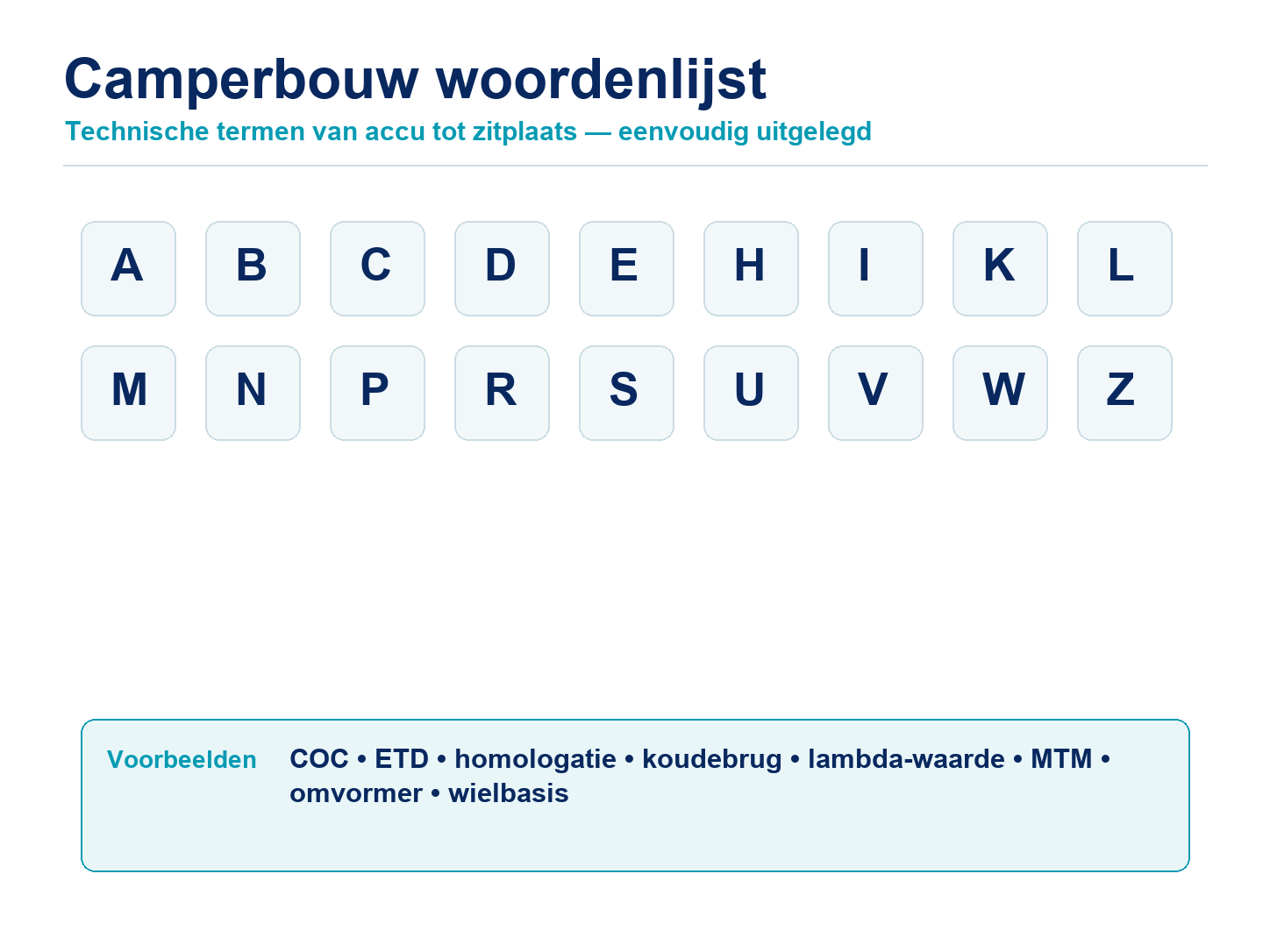 Camperbouw woordenlijst
Technische termen van accu tot zitplaats — eenvoudig uitgelegd

A B C D E H I K L
M N P R S U V W Z

Voorbeelden COC • ETD • homologatie • koudebrug • lambda-waarde • MTM • omvormer • wielbasis